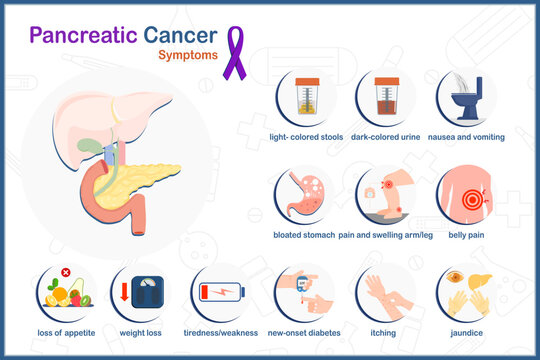 Pancreatic Cancer
Symptoms

light- colored stools
dark-colored urine
nausea and vomiting

bloated stomach
pain and swelling arm/leg
belly pain

loss of appetite
weight loss
tiredness/weakness
new-onset diabetes
itching
jaundice